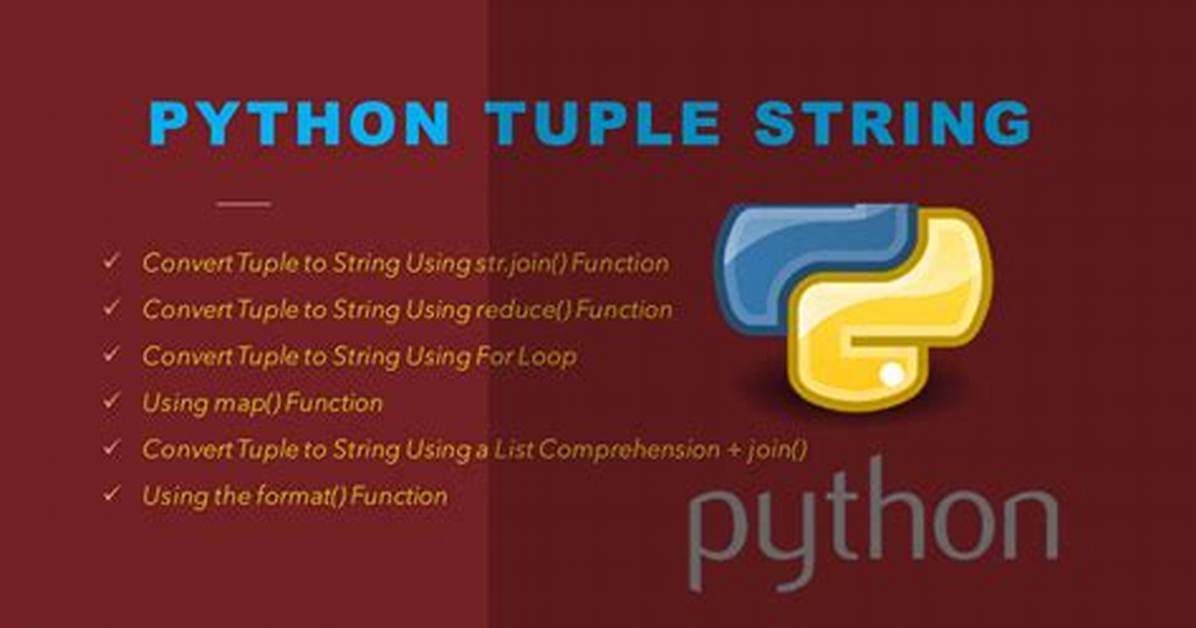 PYTHON TUPLE STRING

✓ Convert Tuple to String Using str.join() Function
✓ Convert Tuple to String Using reduce() Function
✓ Convert Tuple to String Using For Loop
✓ Using map() Function
✓ Convert Tuple to String Using a List Comprehension + join()
✓ Using the format() Function

python